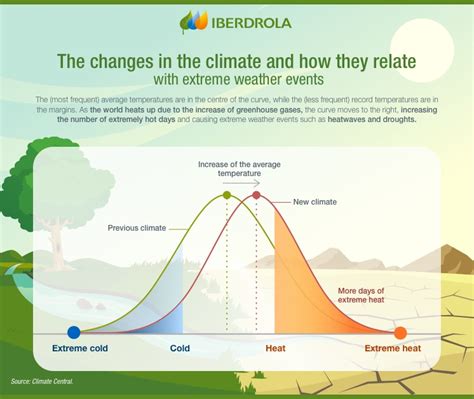 IBERDROLA

The changes in the climate and how they relate with extreme weather events

The (most frequent) average temperatures are in the centre of the curve, while the (less frequent) record temperatures are in the margins. As the world heats up due to the increase of greenhouse gases, the curve moves to the right, increasing the number of extremely hot days and causing extreme weather events such as heatwaves and droughts.

Increase of the average temperature

New climate

Previous climate

More days of extreme heat

Extreme cold

Cold

Heat

Extreme heat

Source: Climate Central.